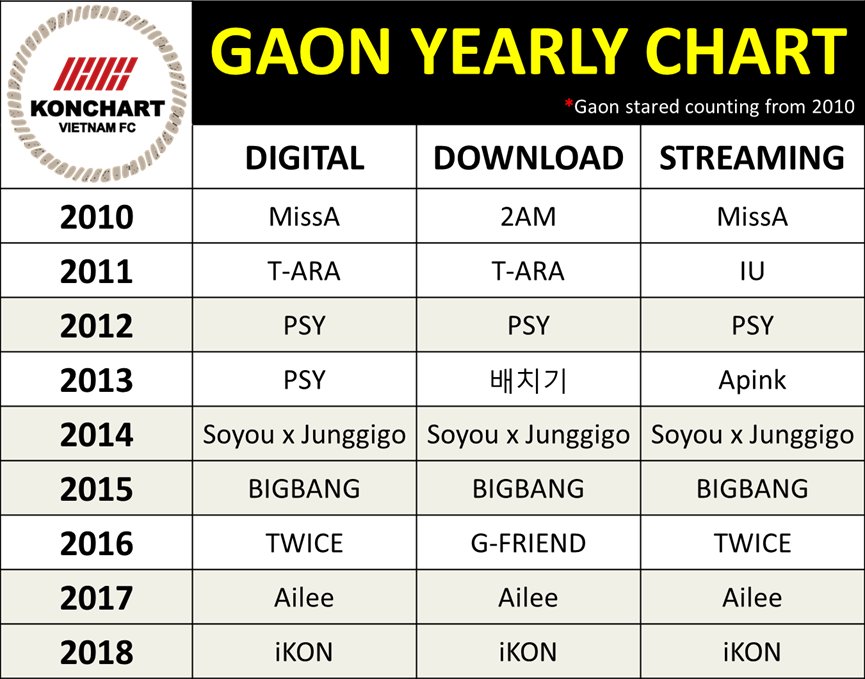 KONCHART
VIETNAM FC

GAON YEARLY CHART

*Gaon stared counting from 2010

| | DIGITAL | DOWNLOAD | STREAMING |
|---|---|---|---|
| 2010 | MissA | 2AM | MissA |
| 2011 | T-ARA | T-ARA | IU |
| 2012 | PSY | PSY | PSY |
| 2013 | PSY | 배치기 | Apink |
| 2014 | Soyou x Junggigo | Soyou x Junggigo | Soyou x Junggigo |
| 2015 | BIGBANG | BIGBANG | BIGBANG |
| 2016 | TWICE | G-FRIEND | TWICE |
| 2017 | Ailee | Ailee | Ailee |
| 2018 | iKON | iKON | iKON |